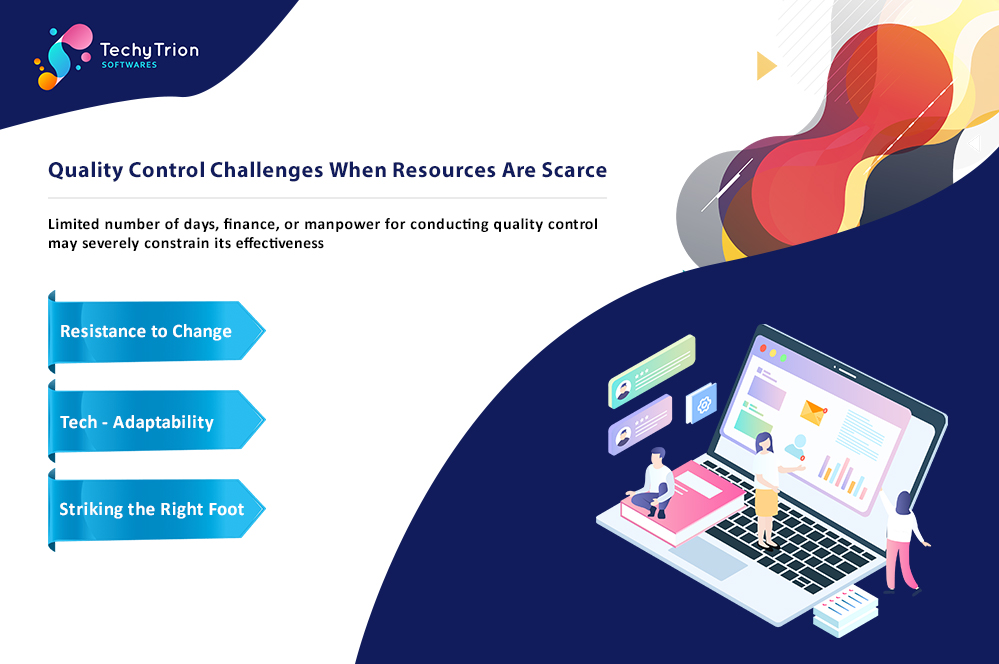 TechyTrion
SOFTWARES

Quality Control Challenges When Resources Are Scarce

Limited number of days, finance, or manpower for conducting quality control may severely constrain its effectiveness

Resistance to Change

Tech - Adaptability

Striking the Right Foot